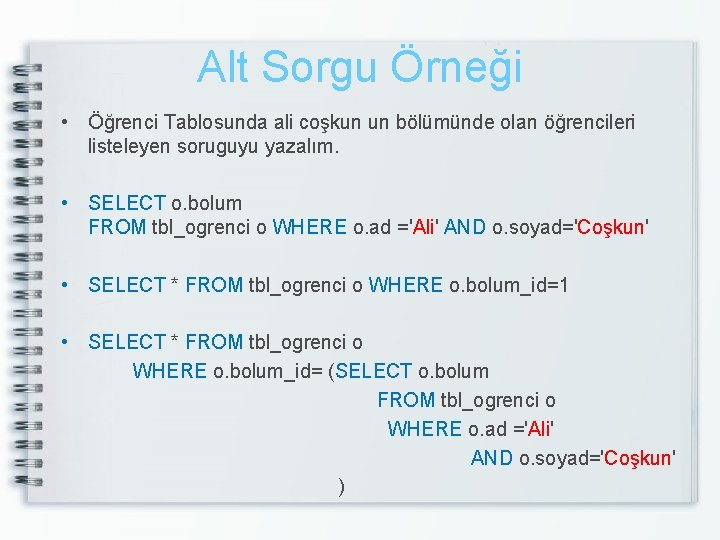 Alt Sorgu Örneği

• Öğrenci Tablosunda ali coşkun un bölümünde olan öğrencileri listeleyen soruguyu yazalım.

• SELECT o.bolum
FROM tbl_ogrenci o WHERE o.ad ='Ali' AND o.soyad='Coşkun'

• SELECT * FROM tbl_ogrenci o WHERE o.bolum_id=1

• SELECT * FROM tbl_ogrenci o
WHERE o.bolum_id= (SELECT o.bolum
FROM tbl_ogrenci o
WHERE o.ad ='Ali'
AND o.soyad='Coşkun'
)